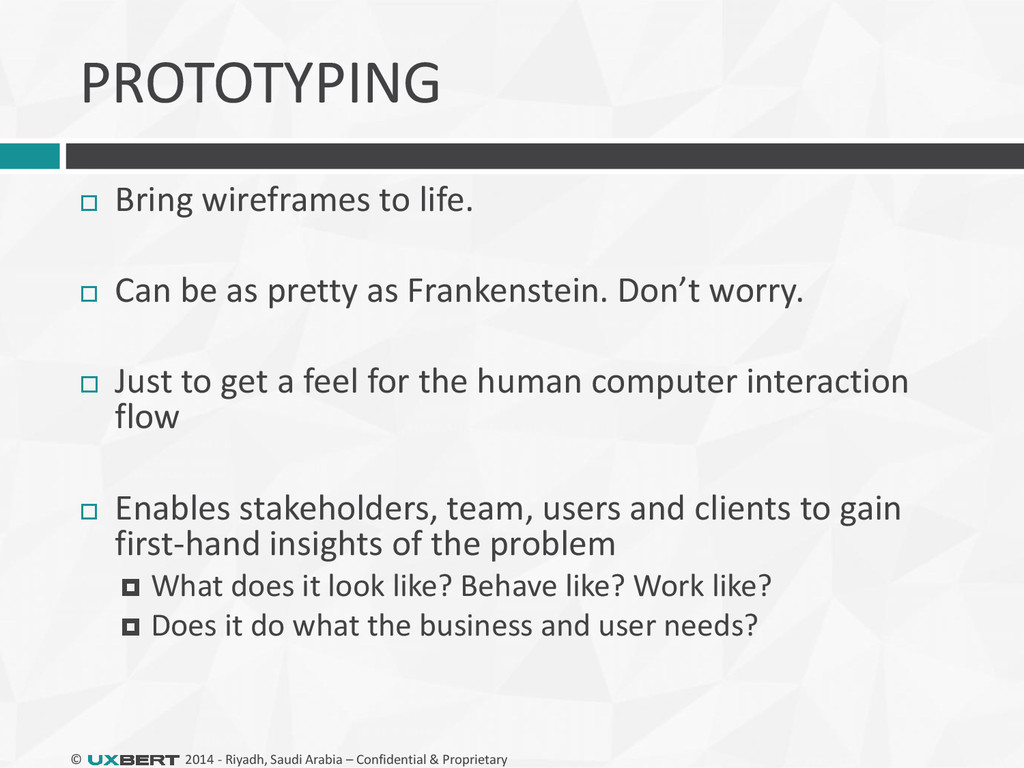 PROTOTYPING

Bring wireframes to life.

Can be as pretty as Frankenstein. Don’t worry.

Just to get a feel for the human computer interaction flow

Enables stakeholders, team, users and clients to gain first-hand insights of the problem

What does it look like? Behave like? Work like?

Does it do what the business and user needs?

© UXBERT 2014 - Riyadh, Saudi Arabia – Confidential & Proprietary